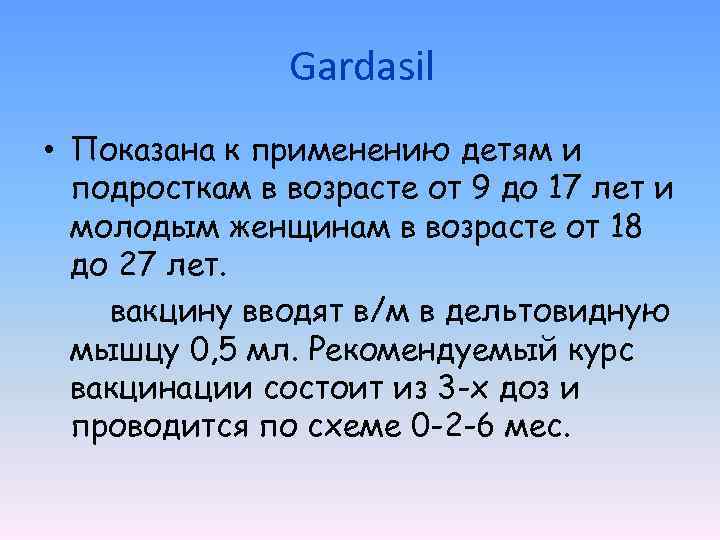 Gardasil

• Показана к применению детям и подросткам в возрасте от 9 до 17 лет и молодым женщинам в возрасте от 18 до 27 лет.

вакцину вводят в/м в дельтовидную мышцу 0,5 мл. Рекомендуемый курс вакцинации состоит из 3-х доз и проводится по схеме 0-2-6 мес.